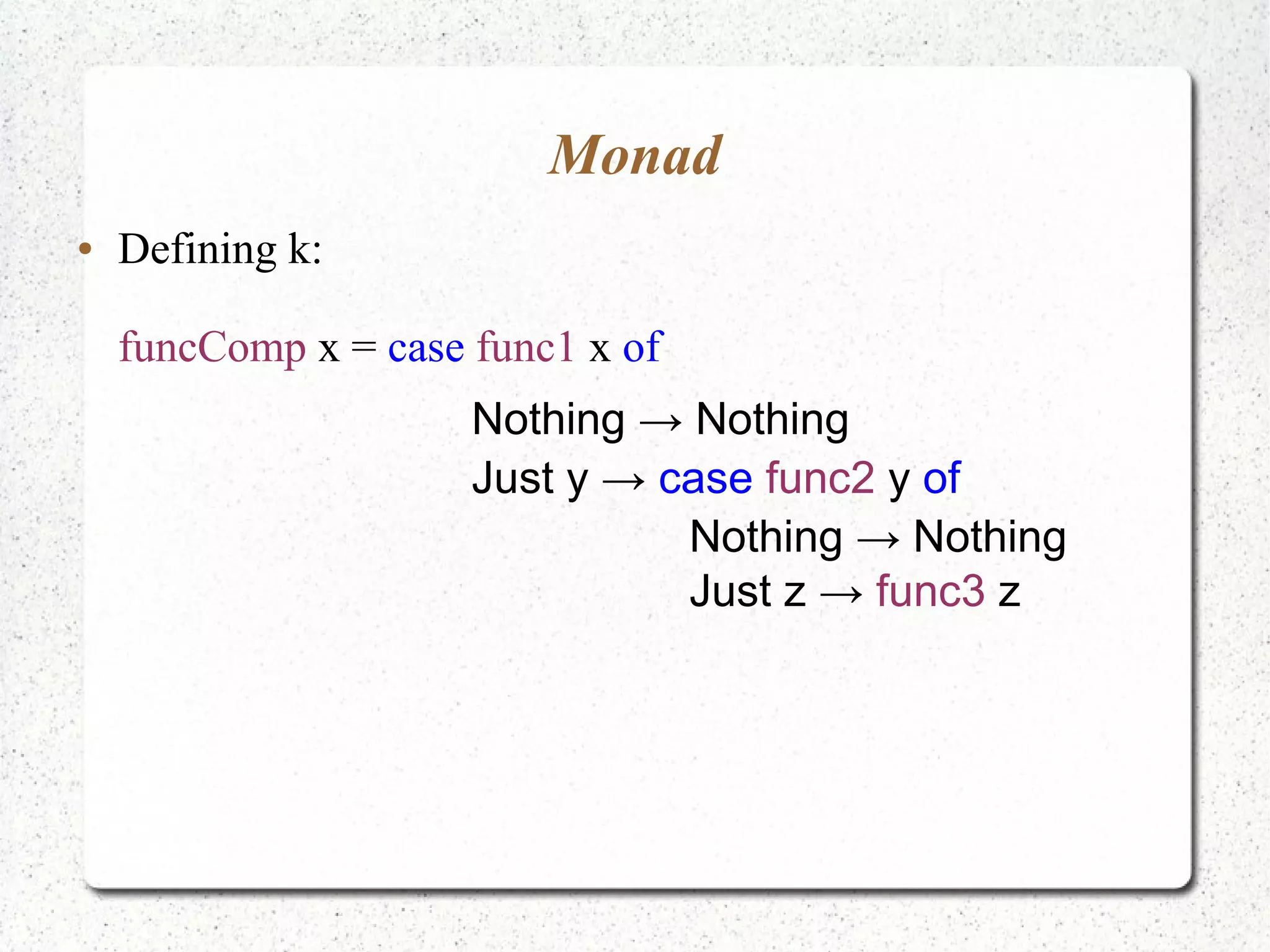 Monad

• Defining k:

funcComp x = case func1 x of
Nothing → Nothing
Just y → case func2 y of
Nothing → Nothing
Just z → func3 z